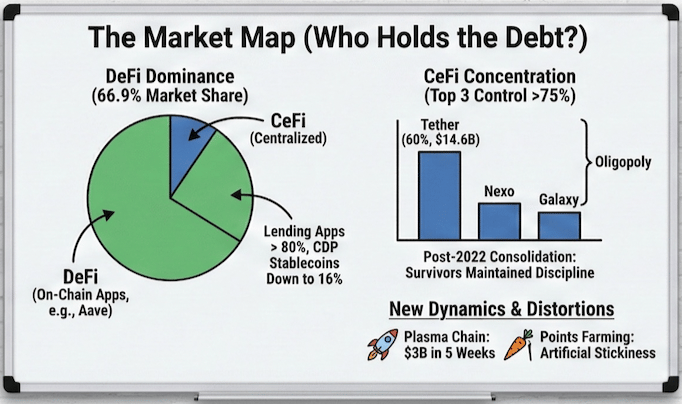 The Market Map (Who Holds the Debt?)

DeFi Dominance
(66.9% Market Share)

CeFi
(Centralized)

Lending Apps > 80%, CDP Stablecoins Down to 16%

DeFi
(On-Chain Apps, e.g., Aave)

CeFi Concentration
(Top 3 Control >75%)

Tether
(60%, $14.6B)

Nexo

Galaxy

Oligopoly

Post-2022 Consolidation:
Survivors Maintained Discipline

New Dynamics & Distortions

Plasma Chain:
$3B in 5 Weeks

Points Farming:
Artificial Stickiness